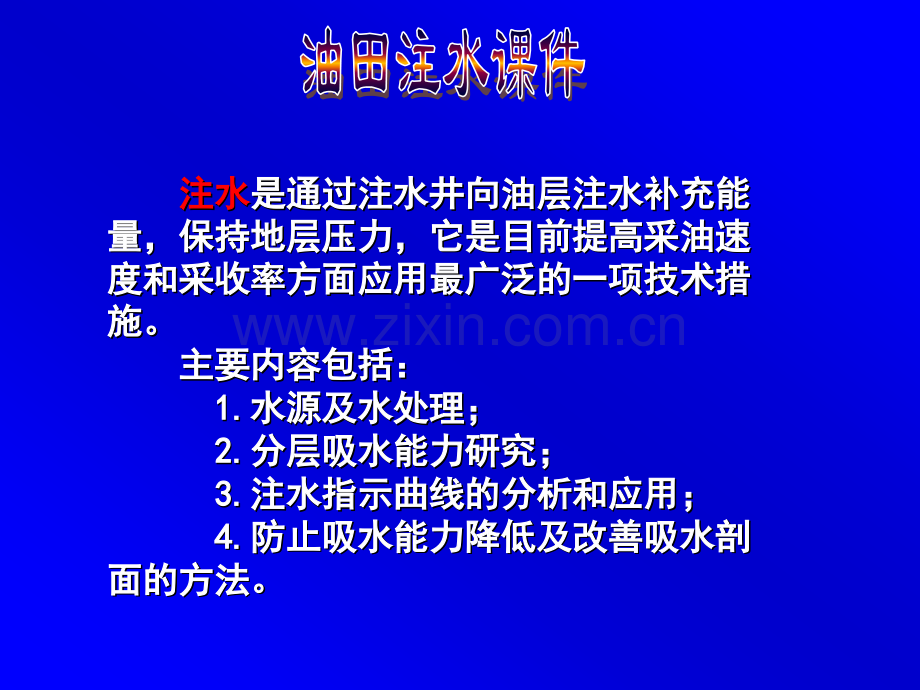 油田注水课件

注水是通过注水井向油层注水补充能量，保持地层压力，它是目前提高采油速度和采收率方面应用最广泛的一项技术措施。

www.zixin.com.cn

主要内容包括：

1. 水源及水处理；

2. 分层吸水能力研究；

3. 注水指示曲线的分析和应用；

4. 防止吸水能力降低及改善吸水剖面的方法。